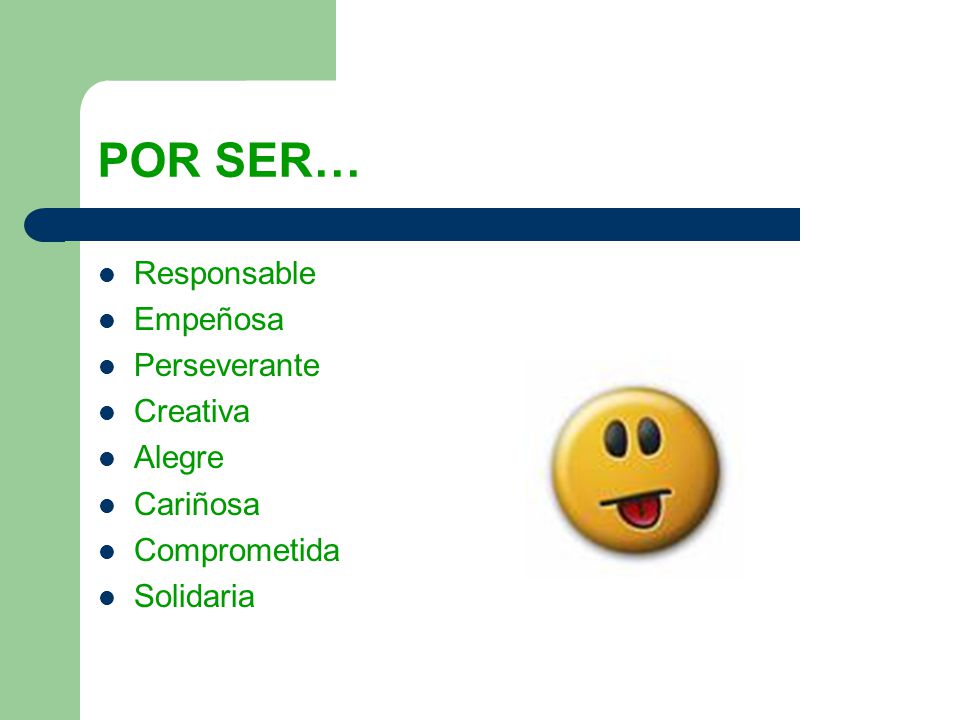 POR SER…

- Responsable
- Empeñosa
- Perseverante
- Creativa
- Alegre
- Cariñosa
- Comprometida
- Solidaria